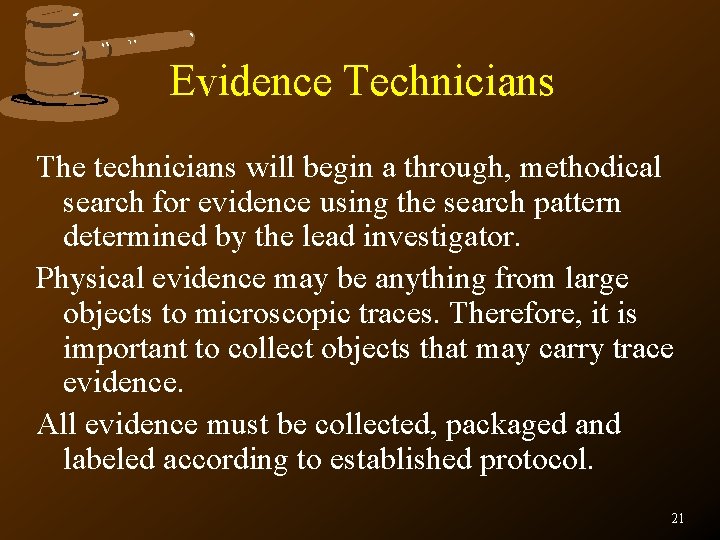 Evidence Technicians

The technicians will begin a through, methodical search for evidence using the search pattern determined by the lead investigator.

Physical evidence may be anything from large objects to microscopic traces. Therefore, it is important to collect objects that may carry trace evidence.

All evidence must be collected, packaged and labeled according to established protocol.

21